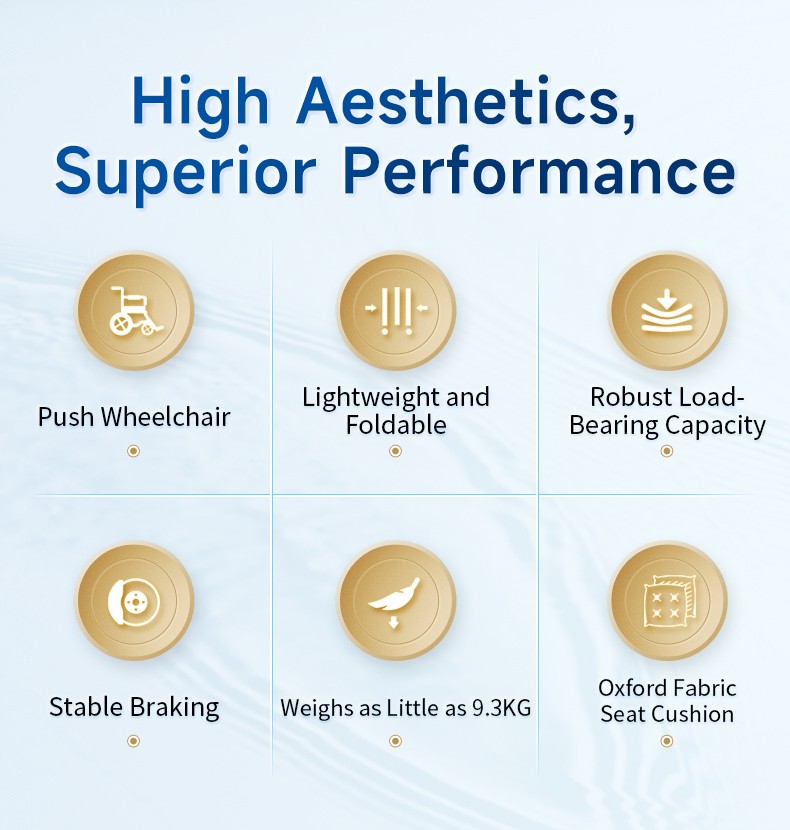 High Aesthetics, Superior Performance

Push Wheelchair

Lightweight and Foldable

Robust Load-Bearing Capacity

Stable Braking

Weighs as Little as 9.3KG

Oxford Fabric Seat Cushion